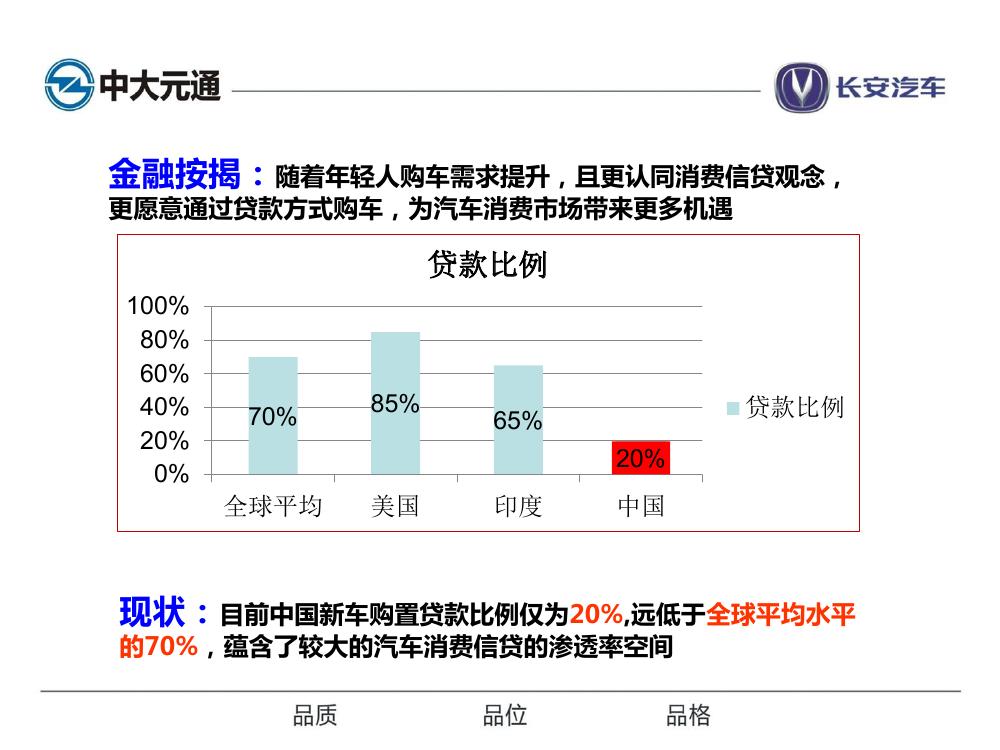 中大元通

长安汽车

金融按揭：随着年轻人购车需求提升，且更认同消费信贷观念，更愿意通过贷款方式购车，为汽车消费市场带来更多机遇

贷款比例

100%
80%
60%
40%
20%
0%

70%
85%
65%
20%

全球平均　美国　印度　中国

贷款比例

现状：目前中国新车购置贷款比例仅为20%,远低于全球平均水平的70%，蕴含了较大的汽车消费信贷的渗透率空间

品质　品位　品格